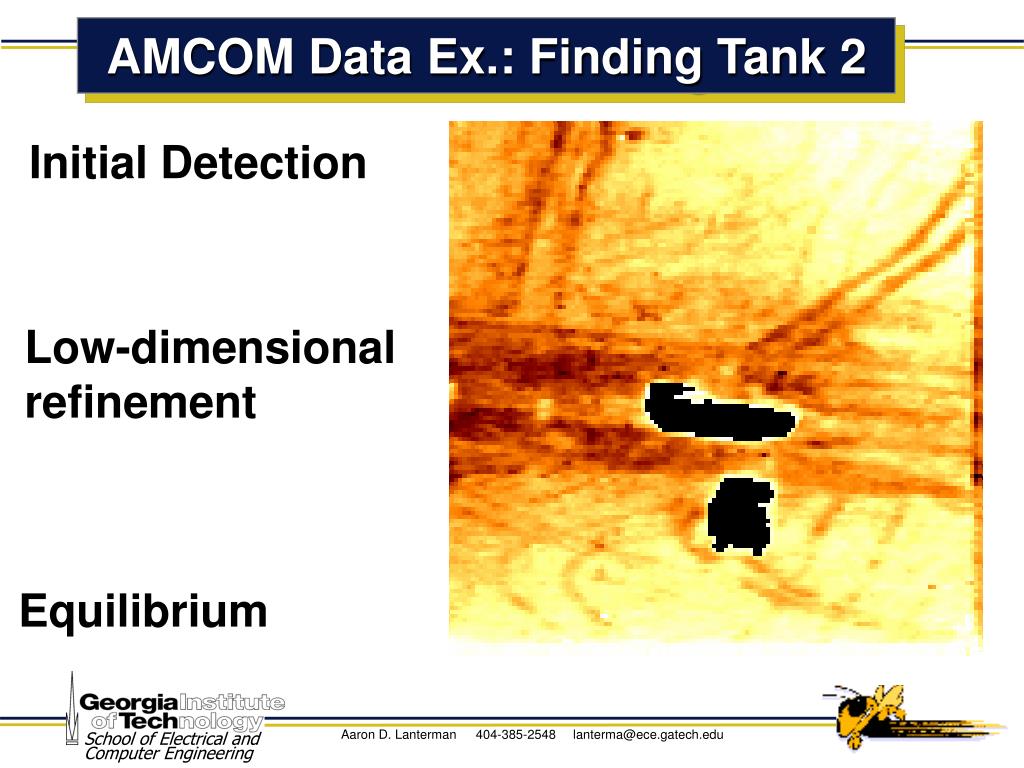 AMCOM Data Ex.: Finding Tank 2

Initial Detection

Low-dimensional refinement

Equilibrium

Georgia Institute of Technology
School of Electrical and Computer Engineering

Aaron D. Lanterman 404-385-2548 lanterma@ece.gatech.edu